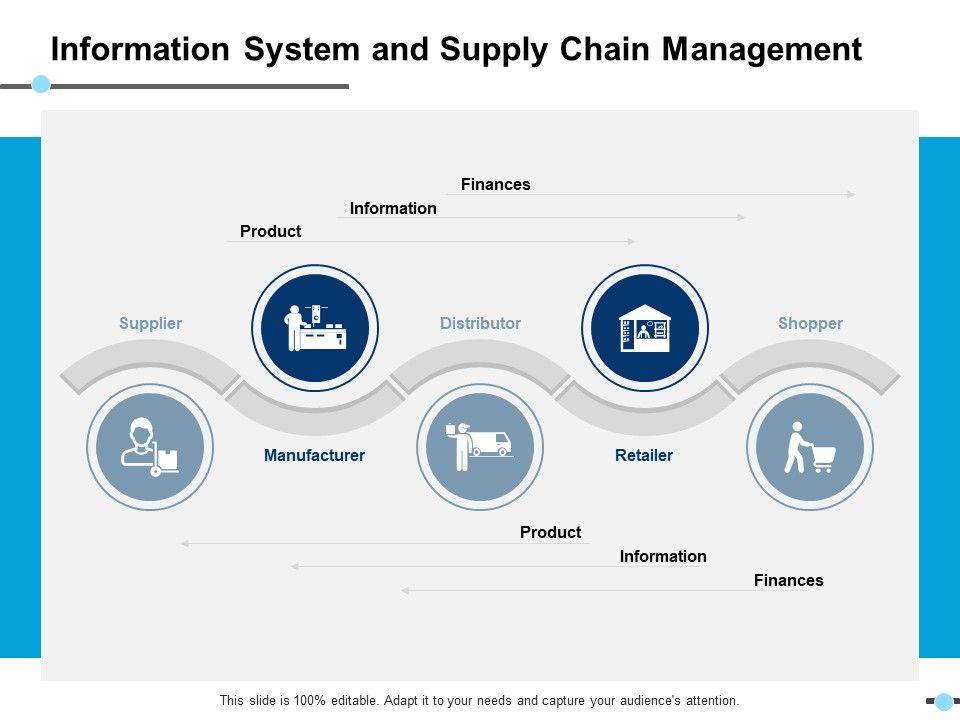 Information System and Supply Chain Management

Finances
Information
Product

Supplier
Distributor
Shopper

Manufacturer
Retailer

Product
Information
Finances

This slide is 100% editable. Adapt it to your needs and capture your audience's attention.